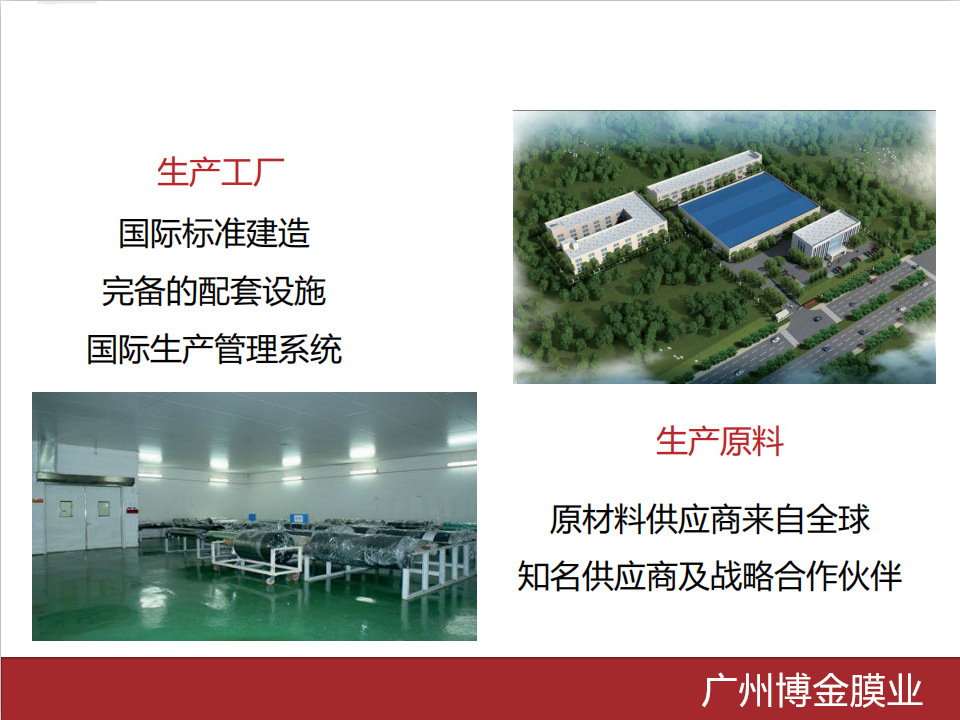 生产工厂

国际标准建造

完备的配套设施

国际生产管理系统

生产原料

原材料供应商来自全球

知名供应商及战略合作伙伴

广州博金膜业